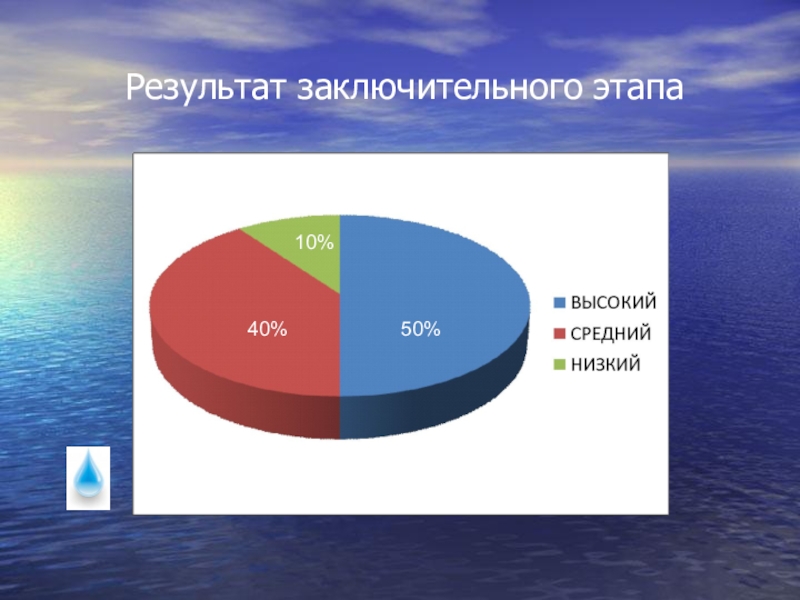 Результат заключительного этапа

10%

40%

50%

ВЫСОКИЙ
СРЕДНИЙ
НИЗКИЙ